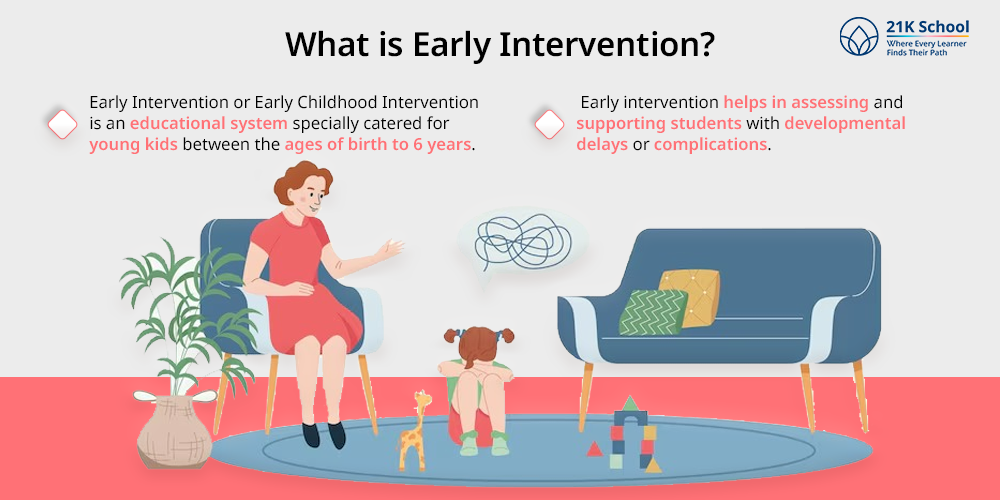 What is Early Intervention?

21K School
Where Every Learner Finds Their Path

Early Intervention or Early Childhood Intervention is an educational system specially catered for young kids between the ages of birth to 6 years.

Early intervention helps in assessing and supporting students with developmental delays or complications.